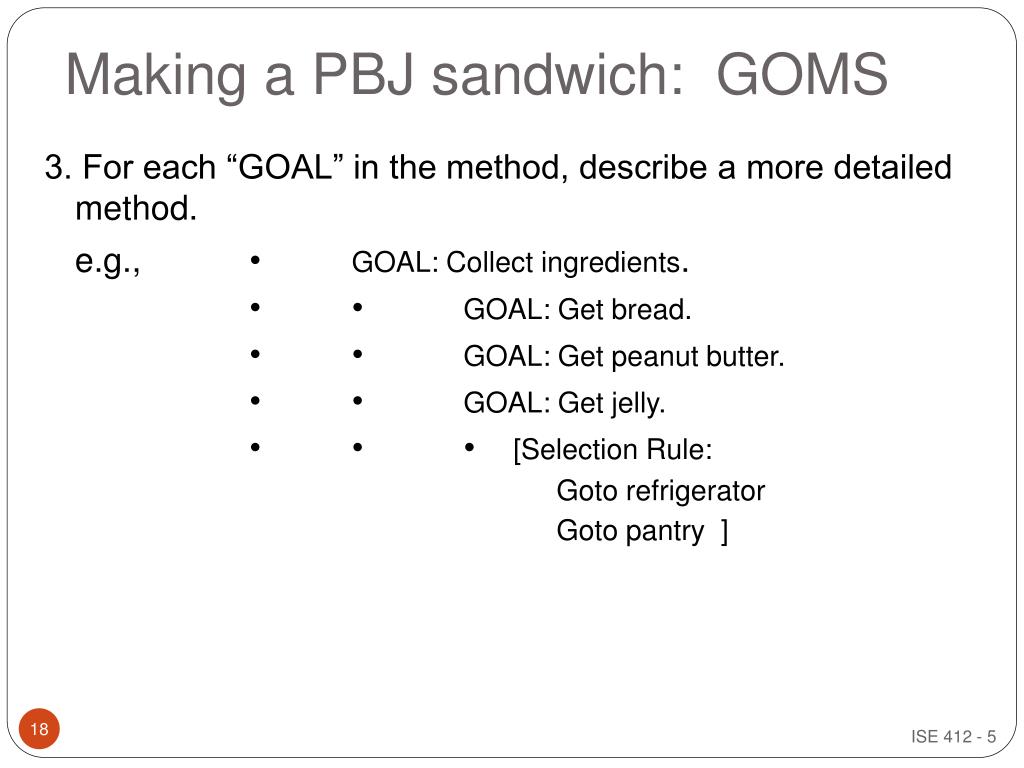 Making a PBJ sandwich:  GOMS

3. For each “GOAL” in the method, describe a more detailed method.

e.g.,

• GOAL: Collect ingredients.

• • GOAL: Get bread.

• • GOAL: Get peanut butter.

• • GOAL: Get jelly.

• • • [Selection Rule:
Goto refrigerator
Goto pantry ]

18

ISE 412 - 5